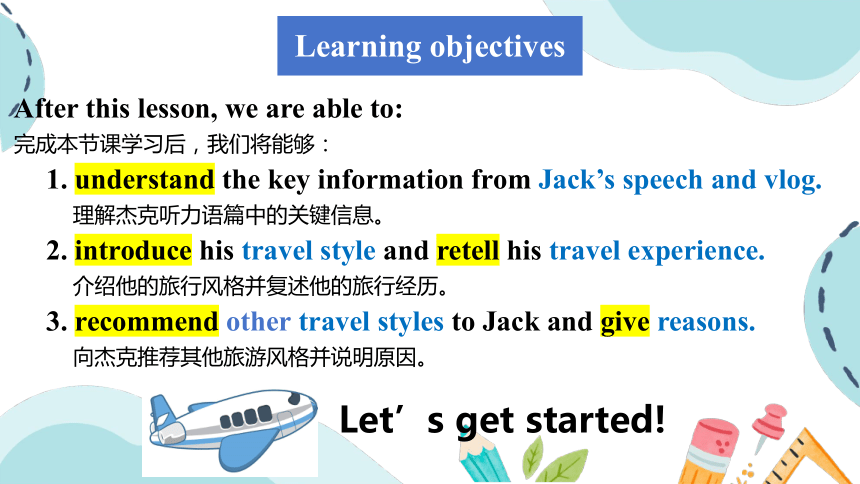 Learning objectives

After this lesson, we are able to:
完成本节课学习后，我们将能够：

1. understand the key information from Jack’s speech and vlog.
理解杰克听力语篇中的关键信息。

2. introduce his travel style and retell his travel experience.
介绍他的旅行风格并复述他的旅行经历。

3. recommend other travel styles to Jack and give reasons.
向杰克推荐其他旅游风格并说明原因。

Let’s get started!